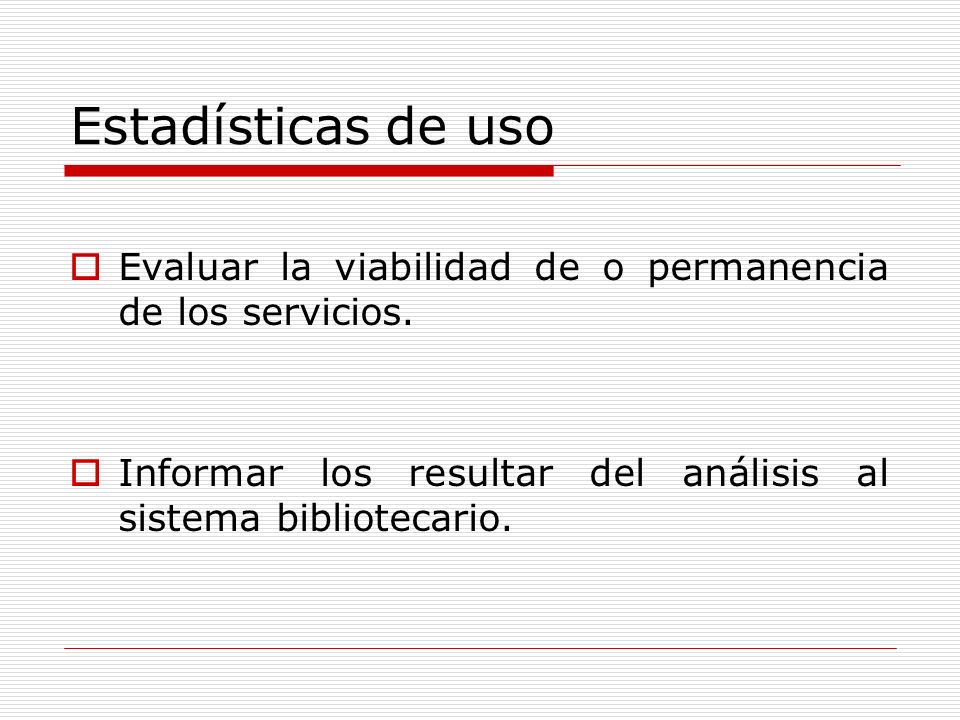 Estadísticas de uso

Evaluar la viabilidad de o permanencia de los servicios.

Informar los resultar del análisis al sistema bibliotecario.